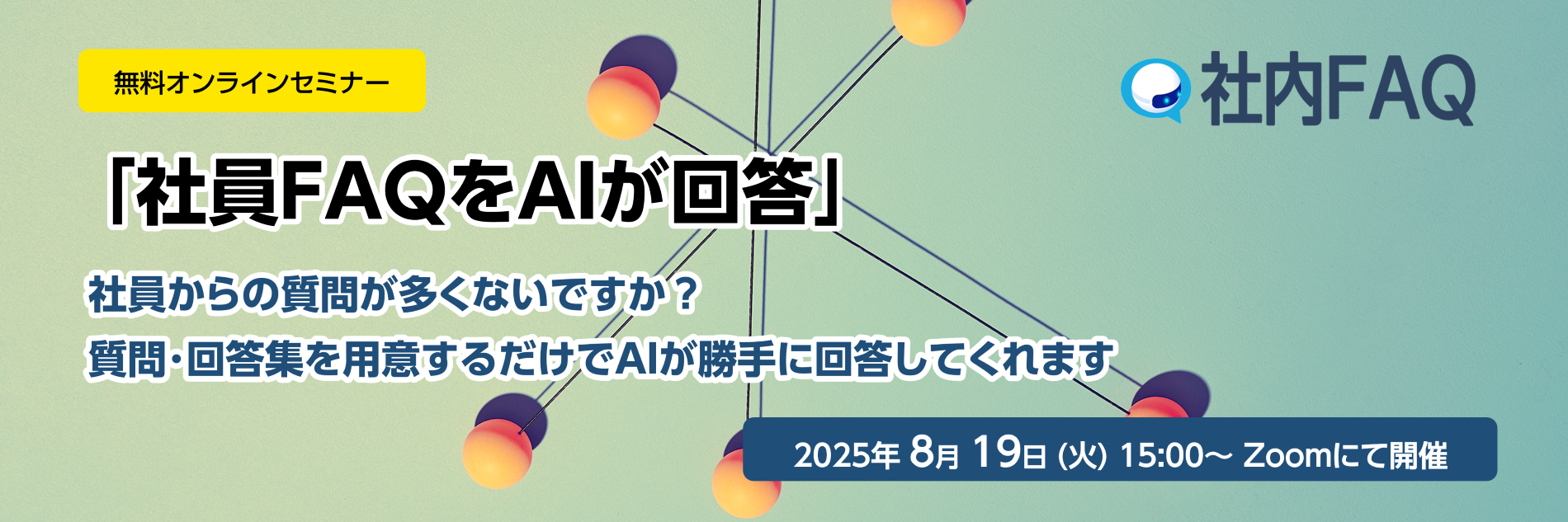 無料オンラインセミナー

社内FAQ

「社員FAQをAIが回答」

社員からの質問が多くないですか？

質問・回答集を用意するだけでAIが勝手に回答してくれます

2025年 8月 19日 (火) 15:00〜 Zoomにて開催